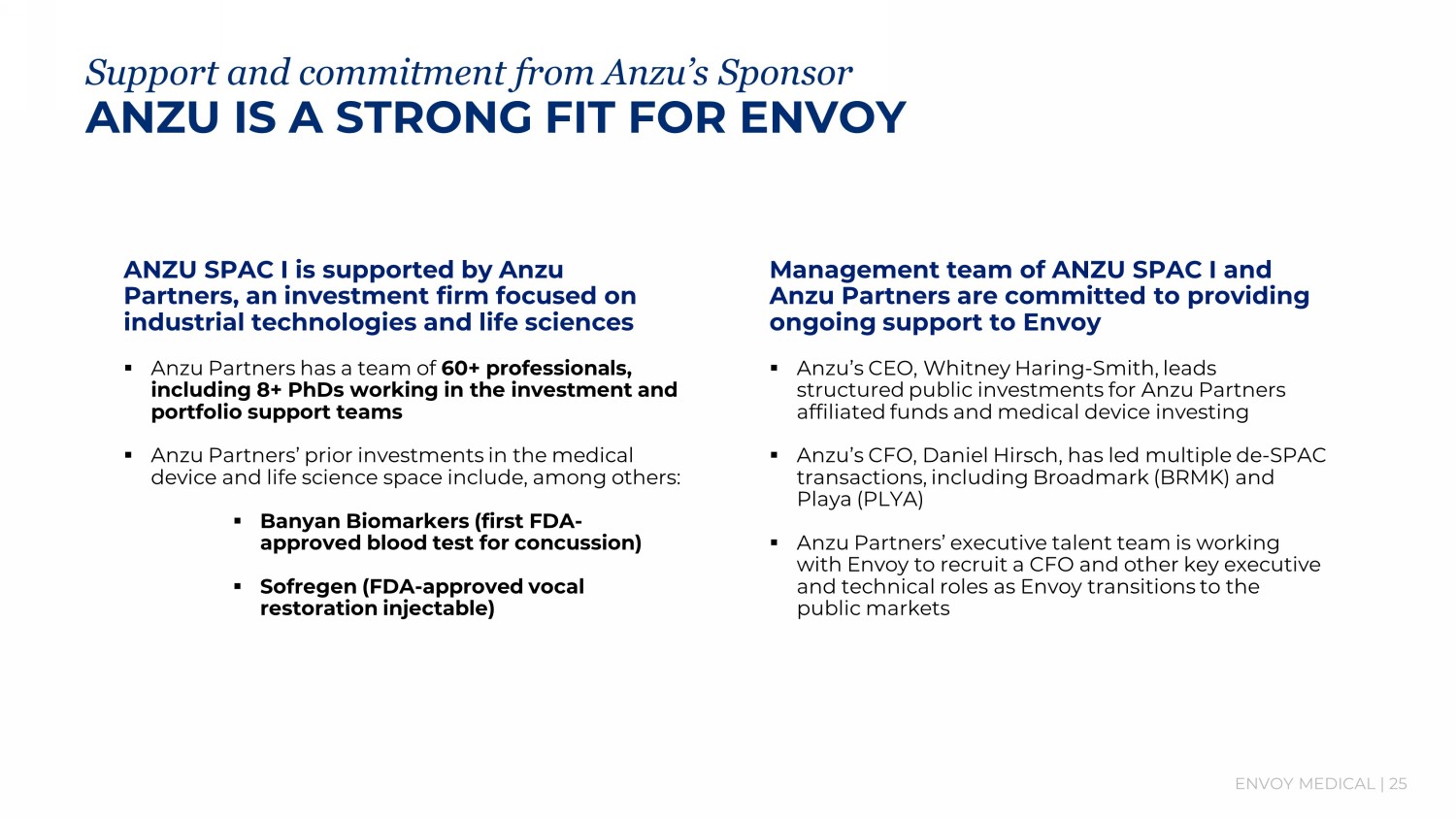 Support and commitment from Anzu's Sponsor
ANZU IS A STRONG FIT FOR ENVOY

ANZU SPAC I is supported by Anzu Partners, an investment firm focused on industrial technologies and life sciences

▪ Anzu Partners has a team of 60+ professionals, including 8+ PhDs working in the investment and portfolio support teams

▪ Anzu Partners' prior investments in the medical device and life science space include, among others:

▪ Banyan Biomarkers (first FDA-approved blood test for concussion)

▪ Sofregen (FDA-approved vocal restoration injectable)

Management team of ANZU SPAC I and Anzu Partners are committed to providing ongoing support to Envoy

▪ Anzu's CEO, Whitney Haring-Smith, leads structured public investments for Anzu Partners affiliated funds and medical device investing

▪ Anzu's CFO, Daniel Hirsch, has led multiple de-SPAC transactions, including Broadmark (BRMK) and Playa (PLYA)

▪ Anzu Partners' executive talent team is working with Envoy to recruit a CFO and other key executive and technical roles as Envoy transitions to the public markets

ENVOY MEDICAL | 25